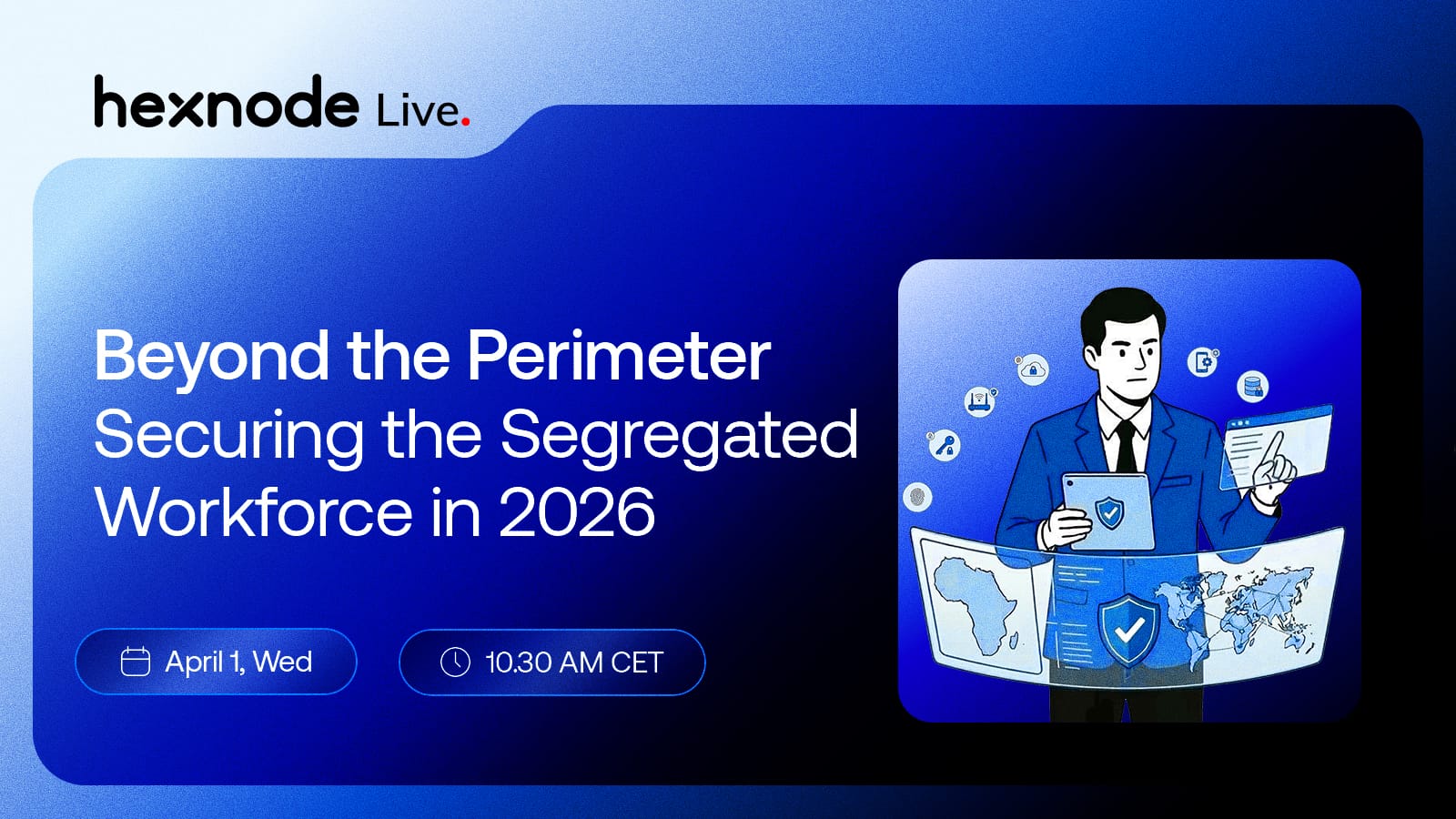 hexnode Live.

Beyond the Perimeter
Securing the Segregated Workforce in 2026

April 1, Wed

10.30 AM CET